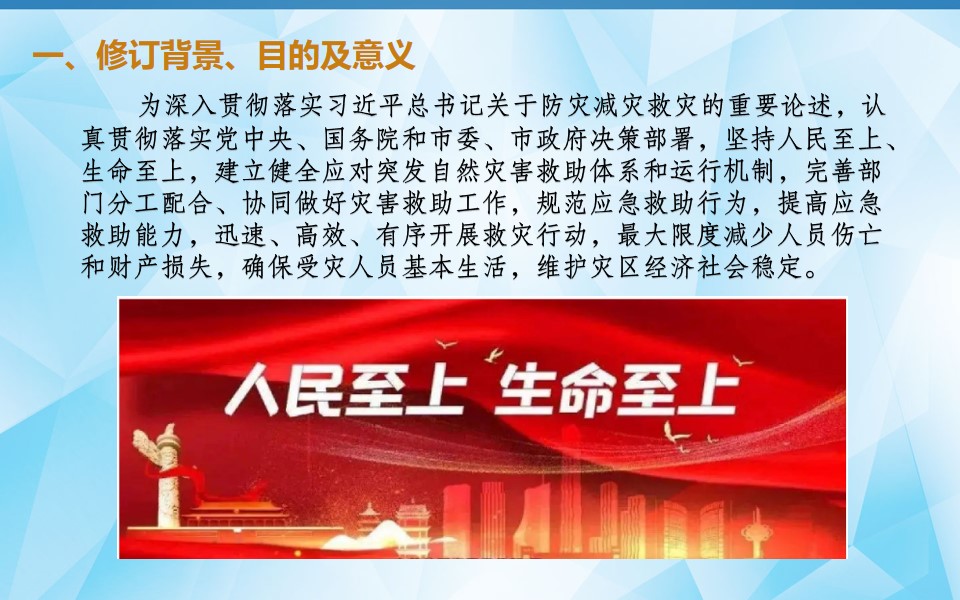 一、修订背景、目的及意义

为深入贯彻落实习近平总书记关于防灾减灾救灾的重要论述，认真贯彻落实党中央、国务院和市委、市政府决策部署，坚持人民至上、生命至上，建立健全应对突发自然灾害救助体系和运行机制，完善部门分工配合、协同做好灾害救助工作，规范应急救助行为，提高应急救助能力，迅速、高效、有序开展救灾行动，最大限度减少人员伤亡和财产损失，确保受灾人员基本生活，维护灾区经济社会稳定。

人民至上 生命至上